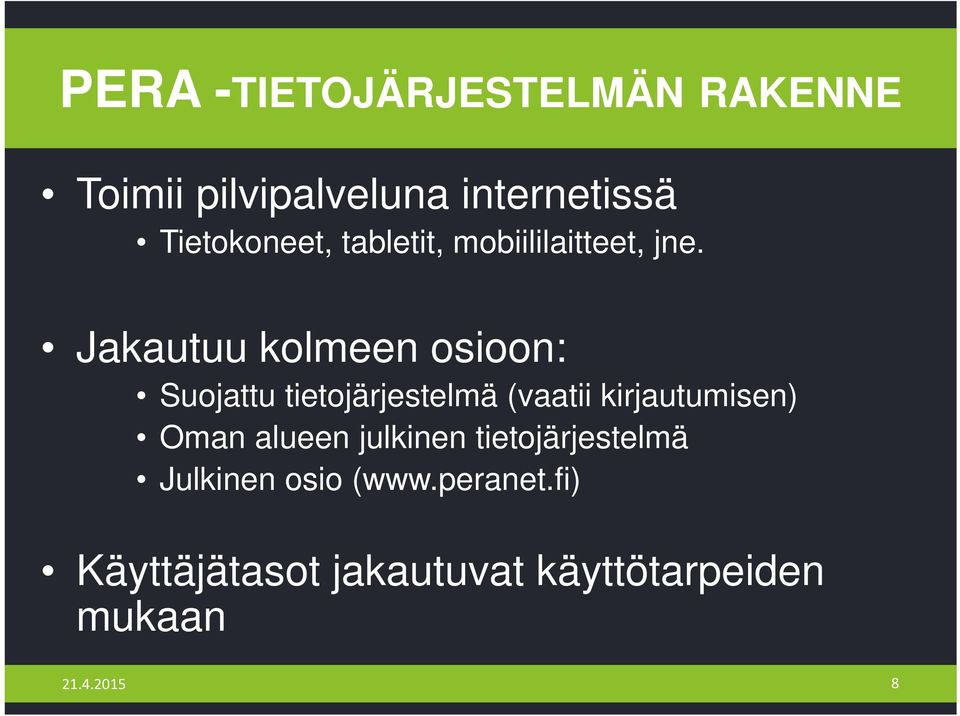 PERA -TIETOJÄRJESTELMÄN RAKENNE

• Toimii pilvipalveluna internetissä
• Tietokoneet, tabletit, mobiililaitteet, jne.

• Jakautuu kolmeen osioon:
• Suojattu tietojärjestelmä (vaatii kirjautumisen)
• Oman alueen julkinen tietojärjestelmä
• Julkinen osio (www.peranet.fi)

• Käyttäjätasot jakautuvat käyttötarpeiden mukaan

21.4.2015

8